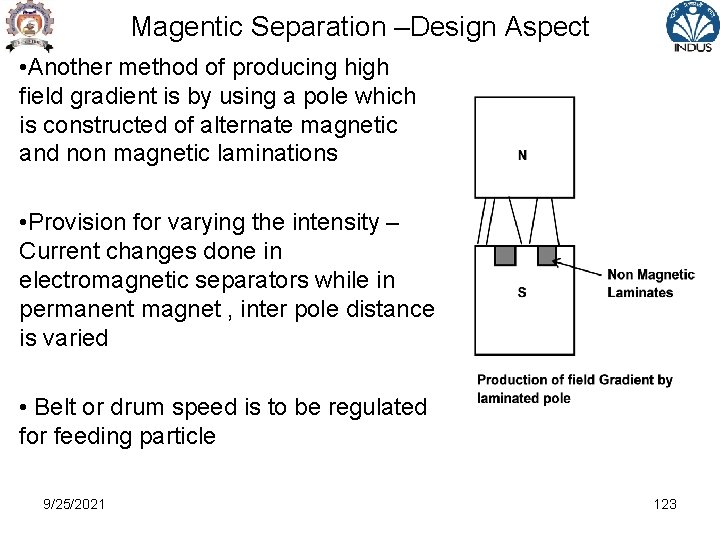 Magentic Separation –Design Aspect

INDUS

•Another method of producing high field gradient is by using a pole which is constructed of alternate magnetic and non magnetic laminations

•Provision for varying the intensity – Current changes done in electromagnetic separators while in permanent magnet , inter pole distance is varied

• Belt or drum speed is to be regulated for feeding particle

N

S

Non Magnetic Laminates

Production of field Gradient by laminated pole

9/25/2021

123